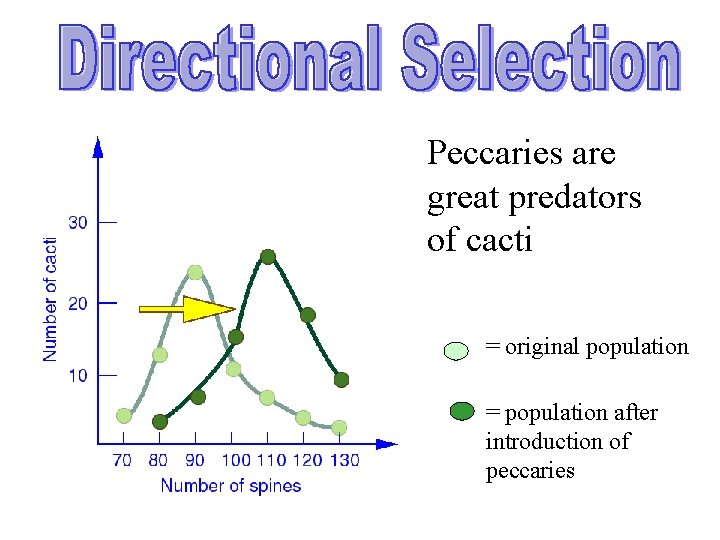 Directional Selection

Number of cacti

30

20

10

70 80 90 100 110 120 130

Number of spines

Peccaries are great predators of cacti

= original population

= population after introduction of peccaries